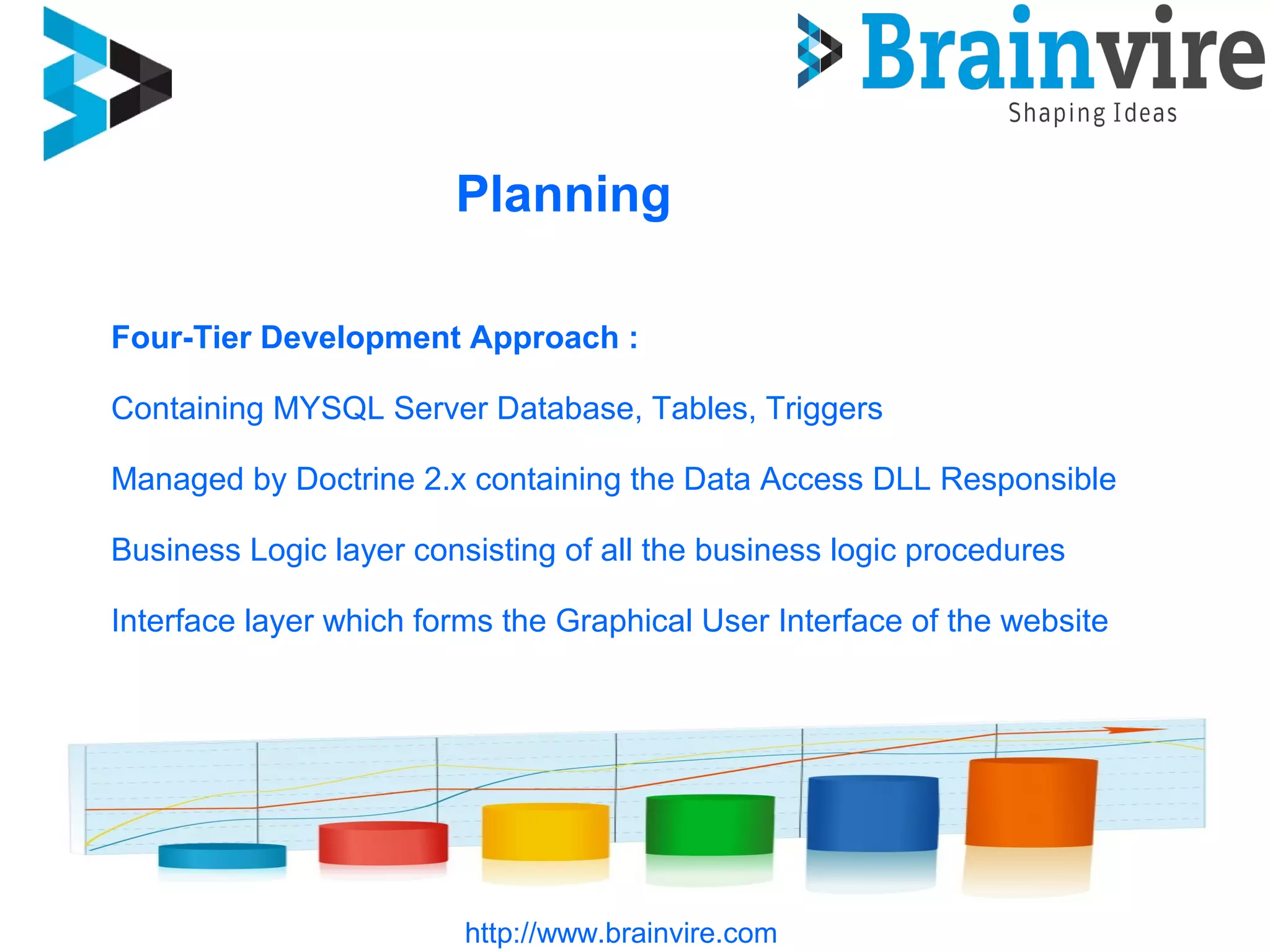 Brainvire
Shaping Ideas

Planning

Four-Tier Development Approach :

Containing MYSQL Server Database, Tables, Triggers

Managed by Doctrine 2.x containing the Data Access DLL Responsible

Business Logic layer consisting of all the business logic procedures

Interface layer which forms the Graphical User Interface of the website

http://www.brainvire.com